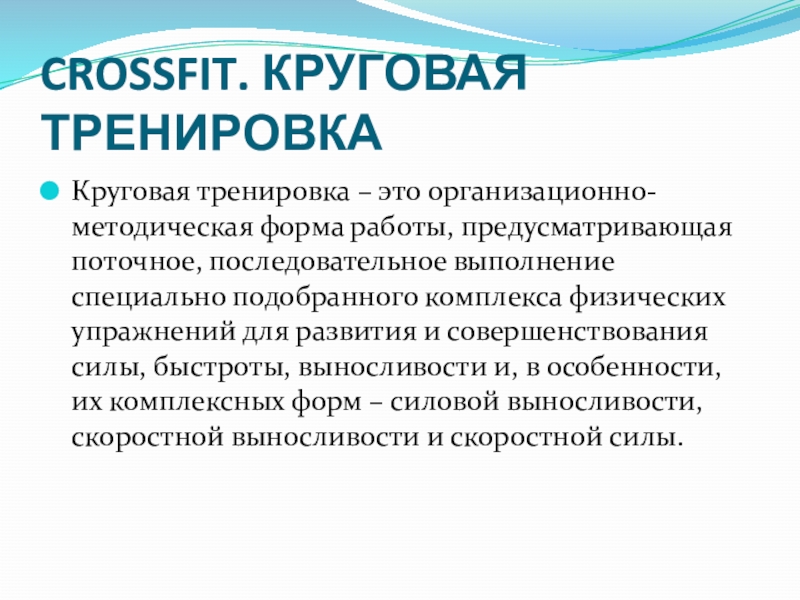 CROSSFIT. КРУГОВАЯ ТРЕНИРОВКА

Круговая тренировка – это организационно-методическая форма работы, предусматривающая поточное, последовательное выполнение специально подобранного комплекса физических упражнений для развития и совершенствования силы, быстроты, выносливости и, в особенности, их комплексных форм – силовой выносливости, скоростной выносливости и скоростной силы.